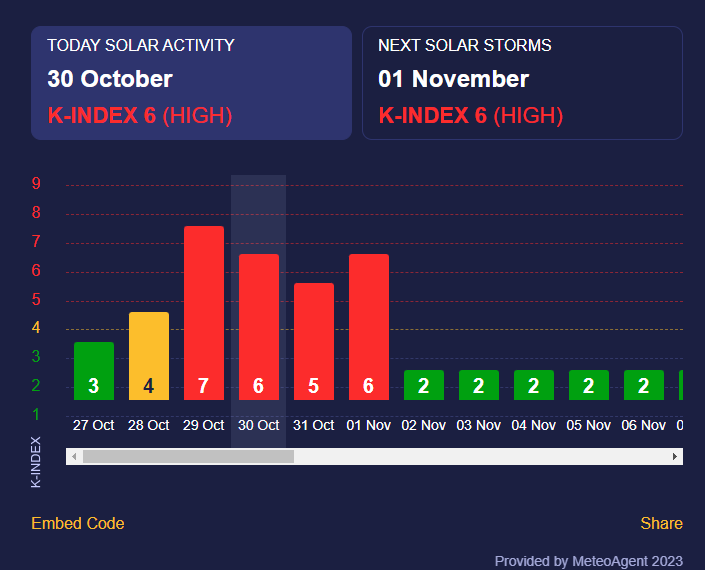 TODAY SOLAR ACTIVITY
30 October
K-INDEX 6 (HIGH)

NEXT SOLAR STORMS
01 November
K-INDEX 6 (HIGH)

9
8
7
6
5
4
3
2
1

K-INDEX

3 4 7 6 5 6 2 2 2 2 2

27 Oct 28 Oct 29 Oct 30 Oct 31 Oct 01 Nov 02 Nov 03 Nov 04 Nov 05 Nov 06 Nov 0

Embed Code

Share

Provided by MeteoAgent 2023